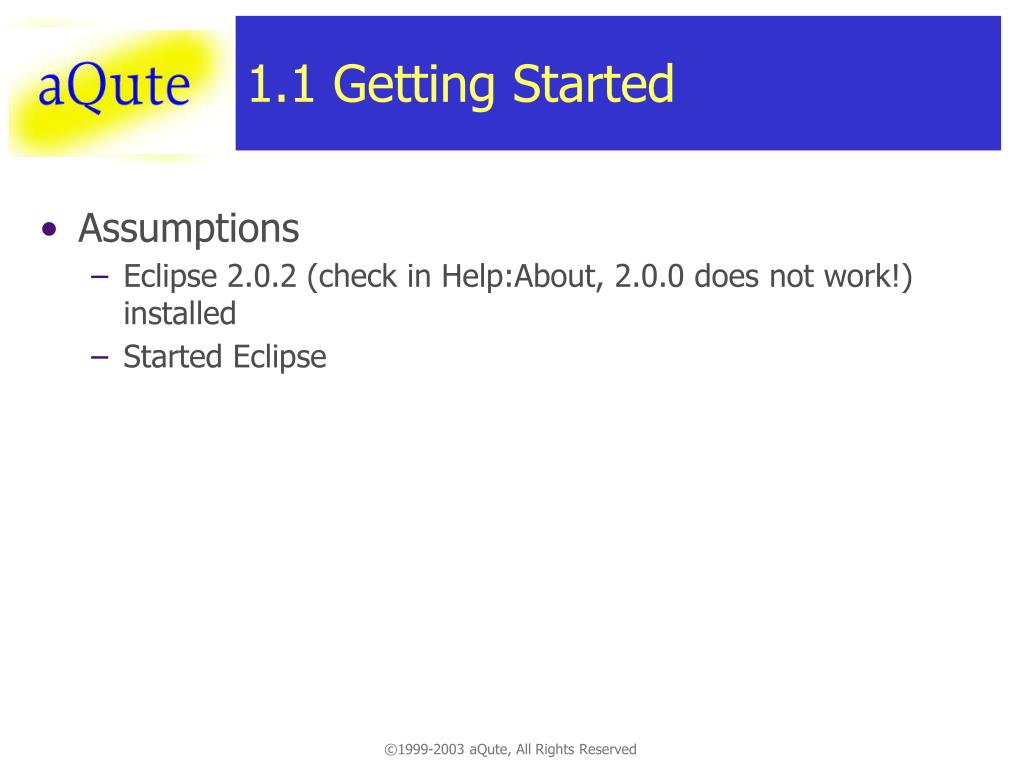 aQute

1.1 Getting Started

• Assumptions
– Eclipse 2.0.2 (check in Help:About, 2.0.0 does not work!) installed
– Started Eclipse

©1999-2003 aQute, All Rights Reserved